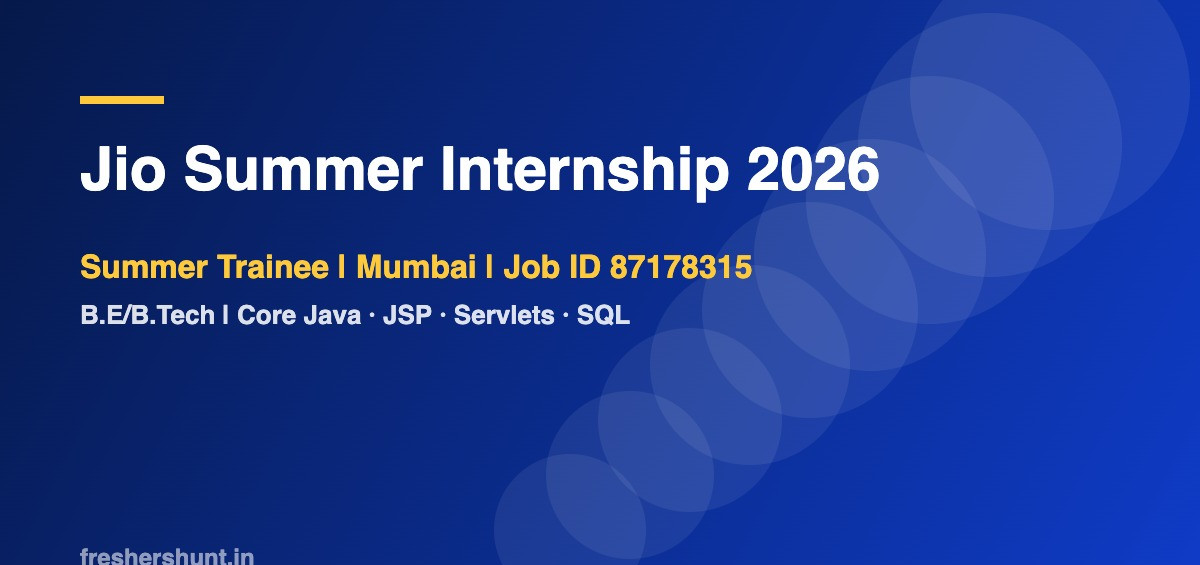 Jio Summer Internship 2026

Summer Trainee | Mumbai | Job ID 87178315

B.E/B.Tech | Core Java · JSP · Servlets · SQL

freshershunt.in